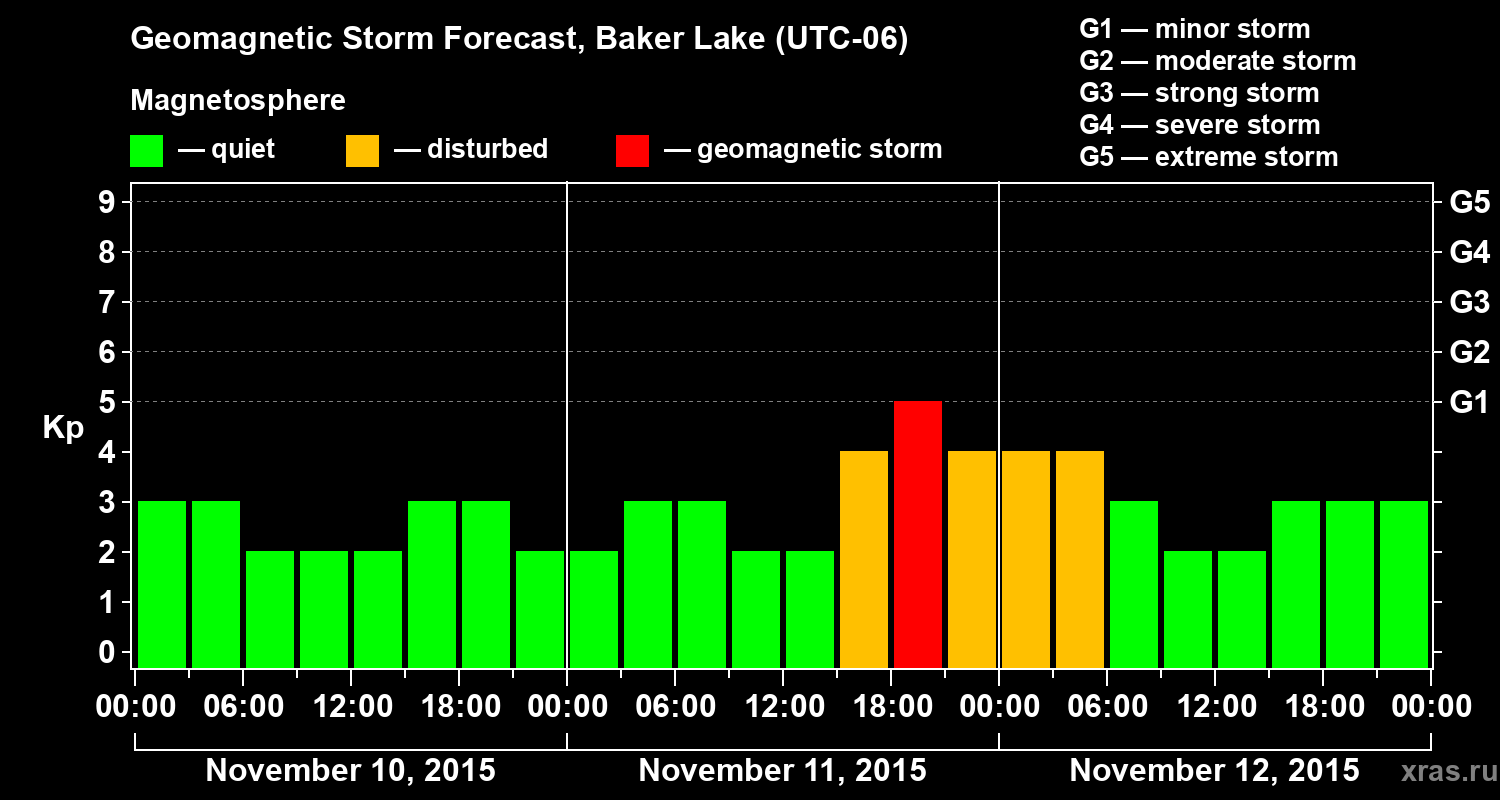 Geomagnetic Storm Forecast, Baker Lake (UTC-06)

Magnetosphere

— quiet — disturbed — geomagnetic storm

G1 — minor storm
G2 — moderate storm
G3 — strong storm
G4 — severe storm
G5 — extreme storm

Kp

9
8
7
6
5
4
3
2
1
0

G5
G4
G3
G2
G1

00:00 06:00 12:00 18:00 00:00 06:00 12:00 18:00 00:00 06:00 12:00 18:00 00:00

November 10, 2015
November 11, 2015
November 12, 2015

xras.ru